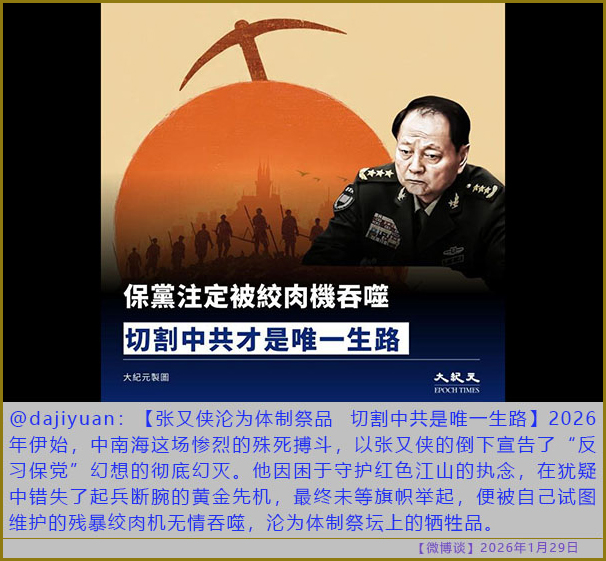 保黨注定被絞肉機吞噬

切割中共才是唯一生路

大紀元製圖

大紀元
EPOCH TIMES

@dajiyuan：【张又侠沦为体制祭品　切割中共是唯一生路】2026年伊始，中南海这场惨烈的殊死搏斗，以张又侠的倒下宣告了“反习保党”幻想的彻底幻灭。他因困于守护红色江山的执念，在犹疑中错失了起兵断腕的黄金先机，最终未等旗帜举起，便被自己试图维护的残暴绞肉机无情吞噬，沦为体制祭坛上的牺牲品。

【微博谈】2026年1月29日